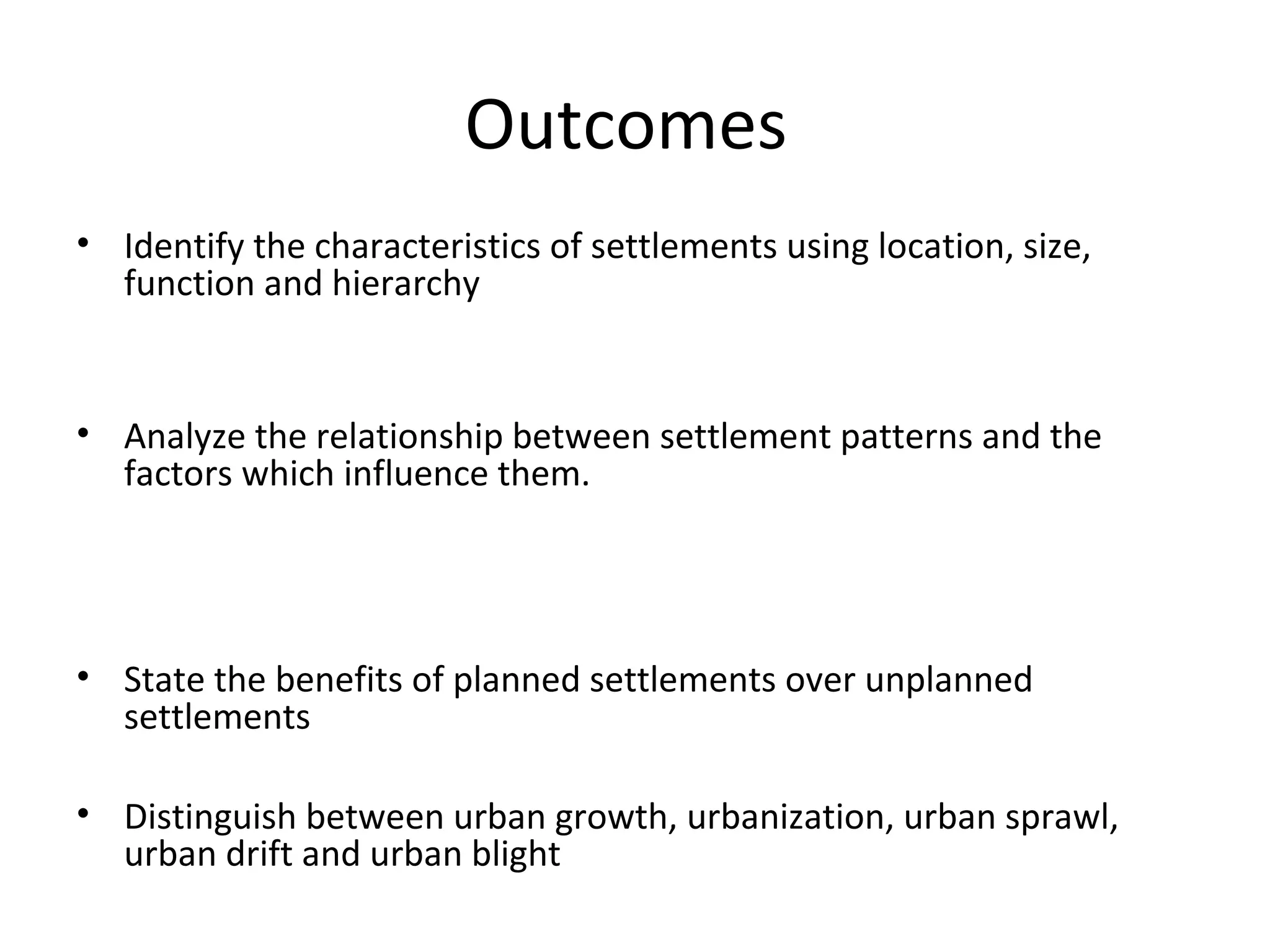 Outcomes

• Identify the characteristics of settlements using location, size, function and hierarchy

• Analyze the relationship between settlement patterns and the factors which influence them.

• State the benefits of planned settlements over unplanned settlements

• Distinguish between urban growth, urbanization, urban sprawl, urban drift and urban blight